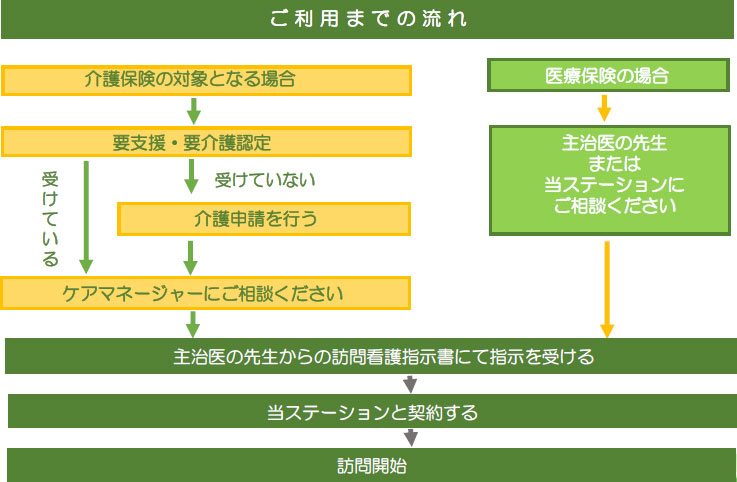 ご利用までの流れ

介護保険の対象となる場合

要支援・要介護認定

受けている

受けていない

介護申請を行う

ケアマネージャーにご相談ください

医療保険の場合

主治医の先生
または
当ステーションに
ご相談ください

主治医の先生からの訪問看護指示書にて指示を受ける

当ステーションと契約する

訪問開始